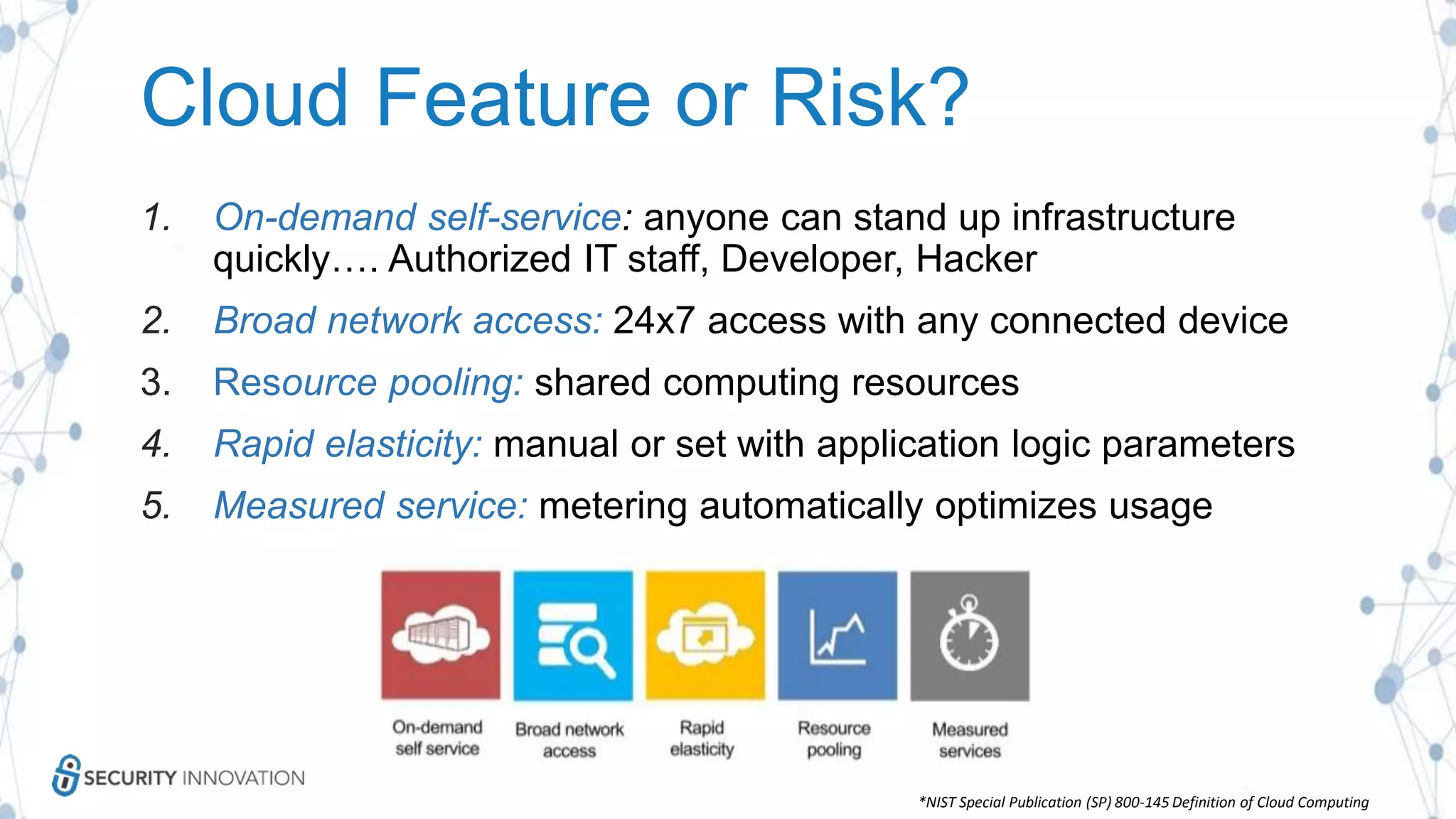 Cloud Feature or Risk?

1. On-demand self-service: anyone can stand up infrastructure quickly…. Authorized IT staff, Developer, Hacker

2. Broad network access: 24x7 access with any connected device

3. Resource pooling: shared computing resources

4. Rapid elasticity: manual or set with application logic parameters

5. Measured service: metering automatically optimizes usage

On-demand self service

Broad network access

Rapid elasticity

Resource pooling

Measured services

SECURITY INNOVATION

*NIST Special Publication (SP) 800-145 Definition of Cloud Computing